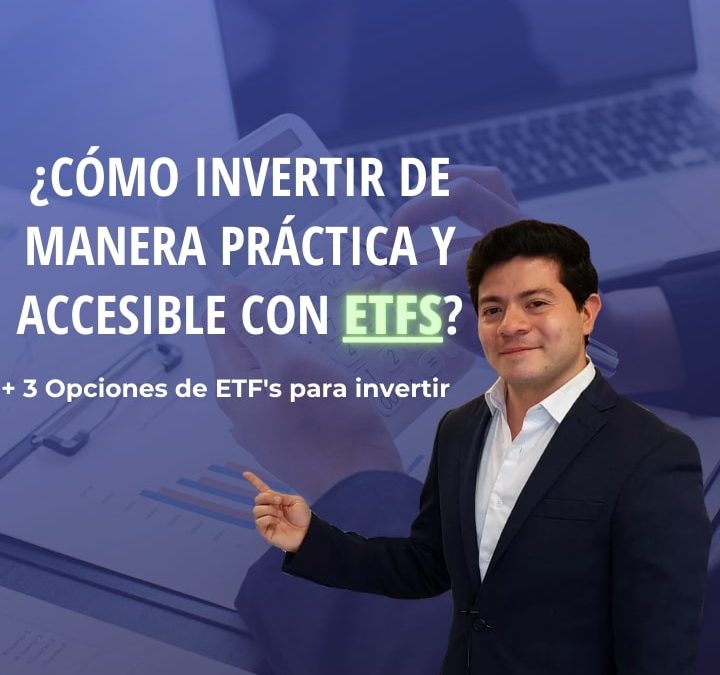 ¿CÓMO INVERTIR DE MANERA PRÁCTICA Y ACCESIBLE CON ETFS?

+ 3 Opciones de ETF's para invertir